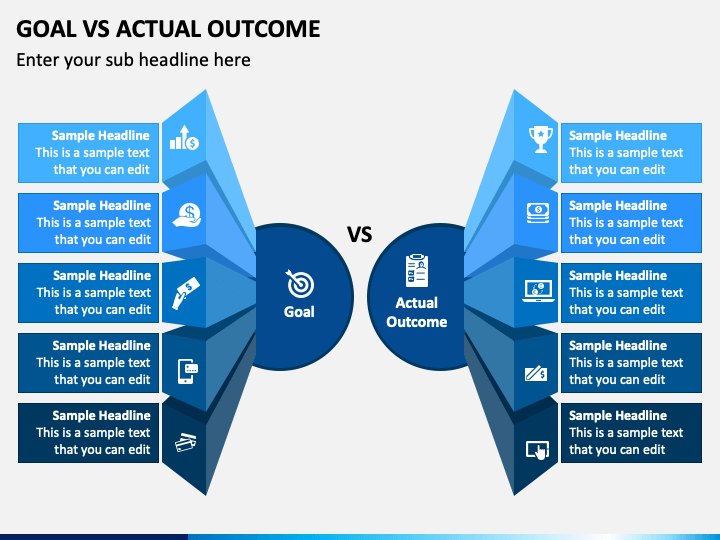 GOAL VS ACTUAL OUTCOME

Enter your sub headline here

Sample Headline
This is a sample text that you can edit

Sample Headline
This is a sample text that you can edit

Sample Headline
This is a sample text that you can edit

Sample Headline
This is a sample text that you can edit

Sample Headline
This is a sample text that you can edit

Goal

VS

Actual Outcome

Sample Headline
This is a sample text that you can edit

Sample Headline
This is a sample text that you can edit

Sample Headline
This is a sample text that you can edit

Sample Headline
This is a sample text that you can edit

Sample Headline
This is a sample text that you can edit